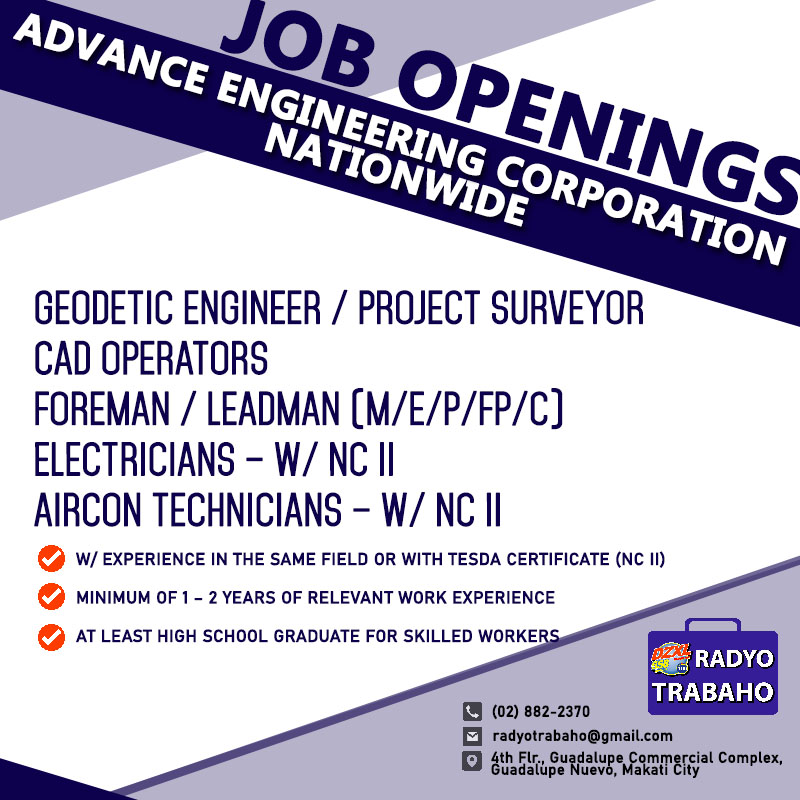 JOB OPENINGS
ADVANCE ENGINEERING CORPORATION
NATIONWIDE

GEODETIC ENGINEER / PROJECT SURVEYOR
CAD OPERATORS
FOREMAN / LEADMAN (M/E/P/FP/C)
ELECTRICIANS – W/ NC II
AIRCON TECHNICIANS – W/ NC II

W/ EXPERIENCE IN THE SAME FIELD OR WITH TESDA CERTIFICATE (NC II)
MINIMUM OF 1 – 2 YEARS OF RELEVANT WORK EXPERIENCE
AT LEAST HIGH SCHOOL GRADUATE FOR SKILLED WORKERS

DZXL 558 RADYO TRABAHO

(02) 882-2370
radyotrabaho@gmail.com
4th Flr., Guadalupe Commercial Complex, Guadalupe Nuevo, Makati City